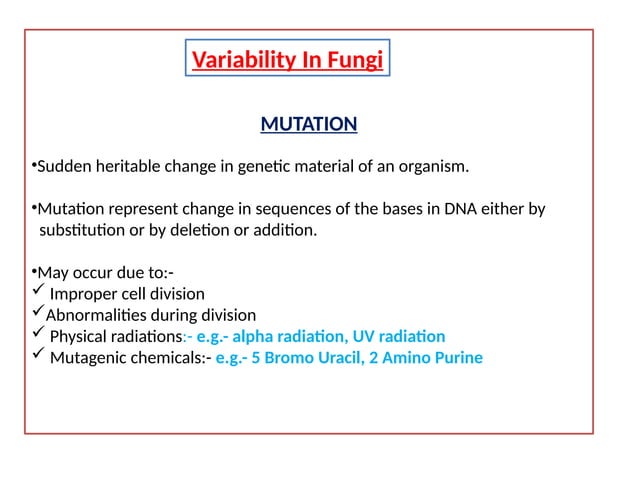 Variability In Fungi

MUTATION

•Sudden heritable change in genetic material of an organism.

•Mutation represent change in sequences of the bases in DNA either by substitution or by deletion or addition.

•May occur due to:-
✓ Improper cell division
✓Abnormalities during division
✓ Physical radiations:- e.g.- alpha radiation, UV radiation
✓ Mutagenic chemicals:- e.g.- 5 Bromo Uracil, 2 Amino Purine